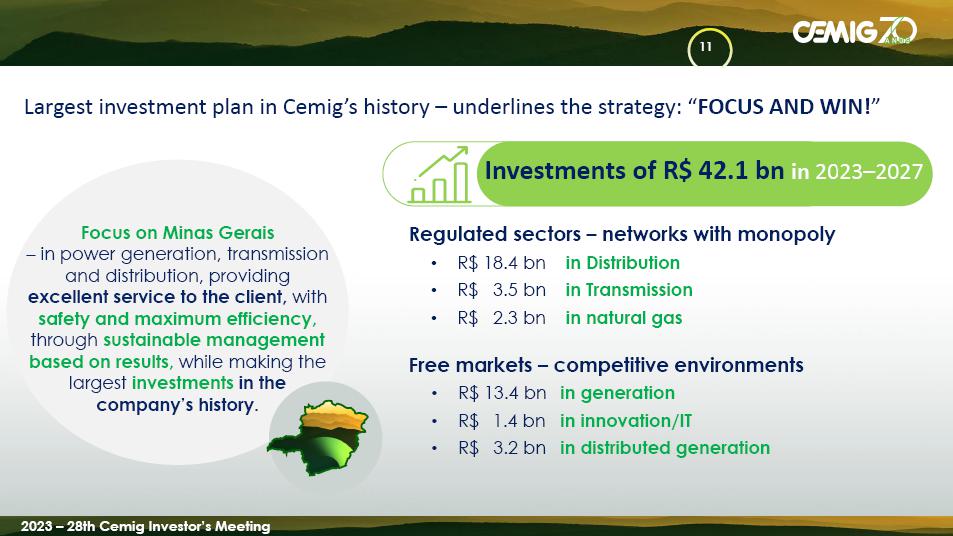 11

CEMIG 70 ANOS

Largest investment plan in Cemig's history – underlines the strategy: "FOCUS AND WIN!"

Investments of R$ 42.1 bn in 2023–2027

Focus on Minas Gerais – in power generation, transmission and distribution, providing excellent service to the client, with safety and maximum efficiency, through sustainable management based on results, while making the largest investments in the company's history.

Regulated sectors – networks with monopoly
• R$ 18.4 bn in Distribution
• R$ 3.5 bn in Transmission
• R$ 2.3 bn in natural gas

Free markets – competitive environments
• R$ 13.4 bn in generation
• R$ 1.4 bn in innovation/IT
• R$ 3.2 bn in distributed generation

2023 – 28th Cemig Investor's Meeting